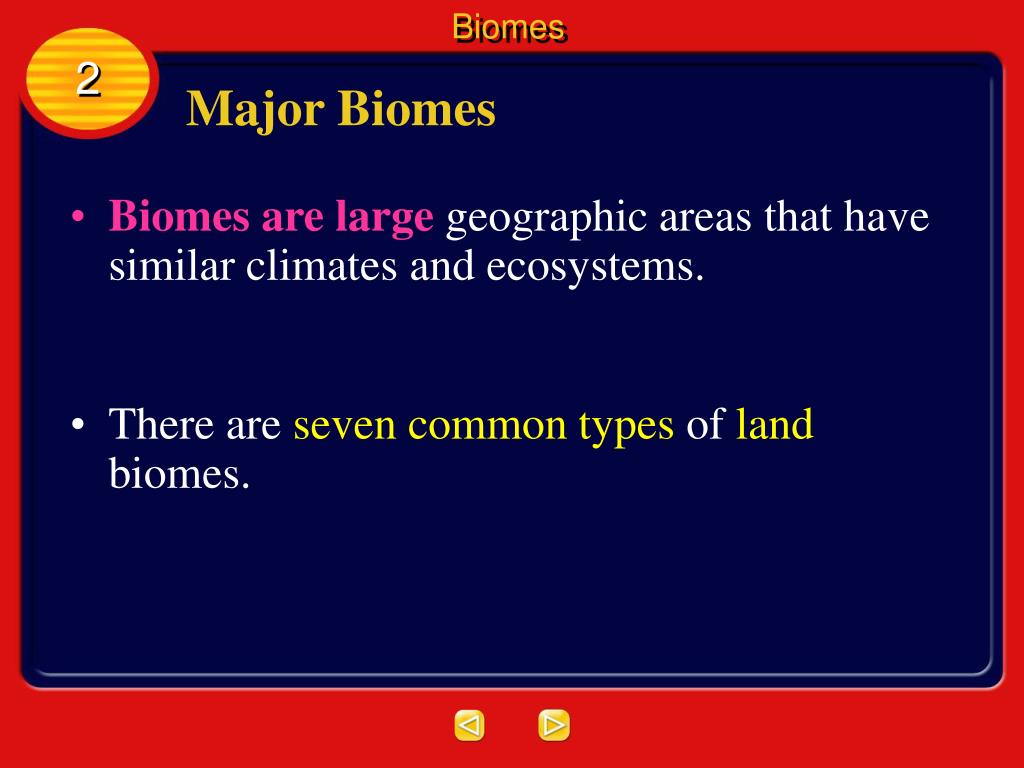 Biomes

2

Major Biomes

• Biomes are large geographic areas that have similar climates and ecosystems.

• There are seven common types of land biomes.